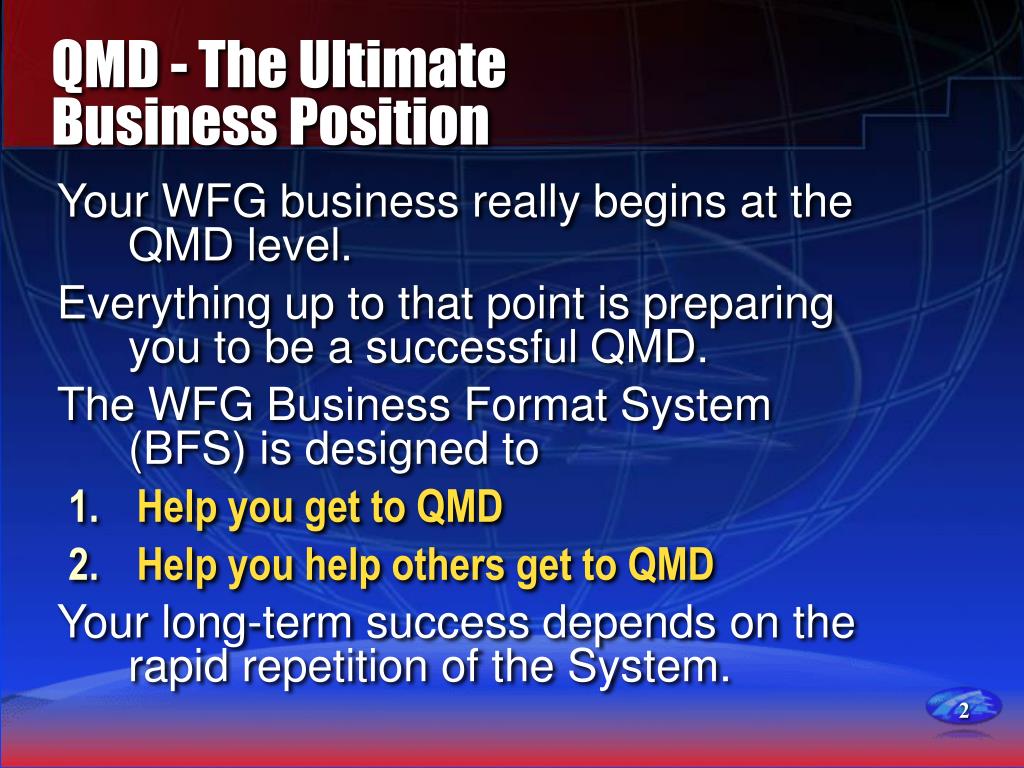 QMD - The Ultimate Business Position

Your WFG business really begins at the QMD level.

Everything up to that point is preparing you to be a successful QMD.

The WFG Business Format System (BFS) is designed to

1. Help you get to QMD

2. Help you help others get to QMD

Your long-term success depends on the rapid repetition of the System.

2